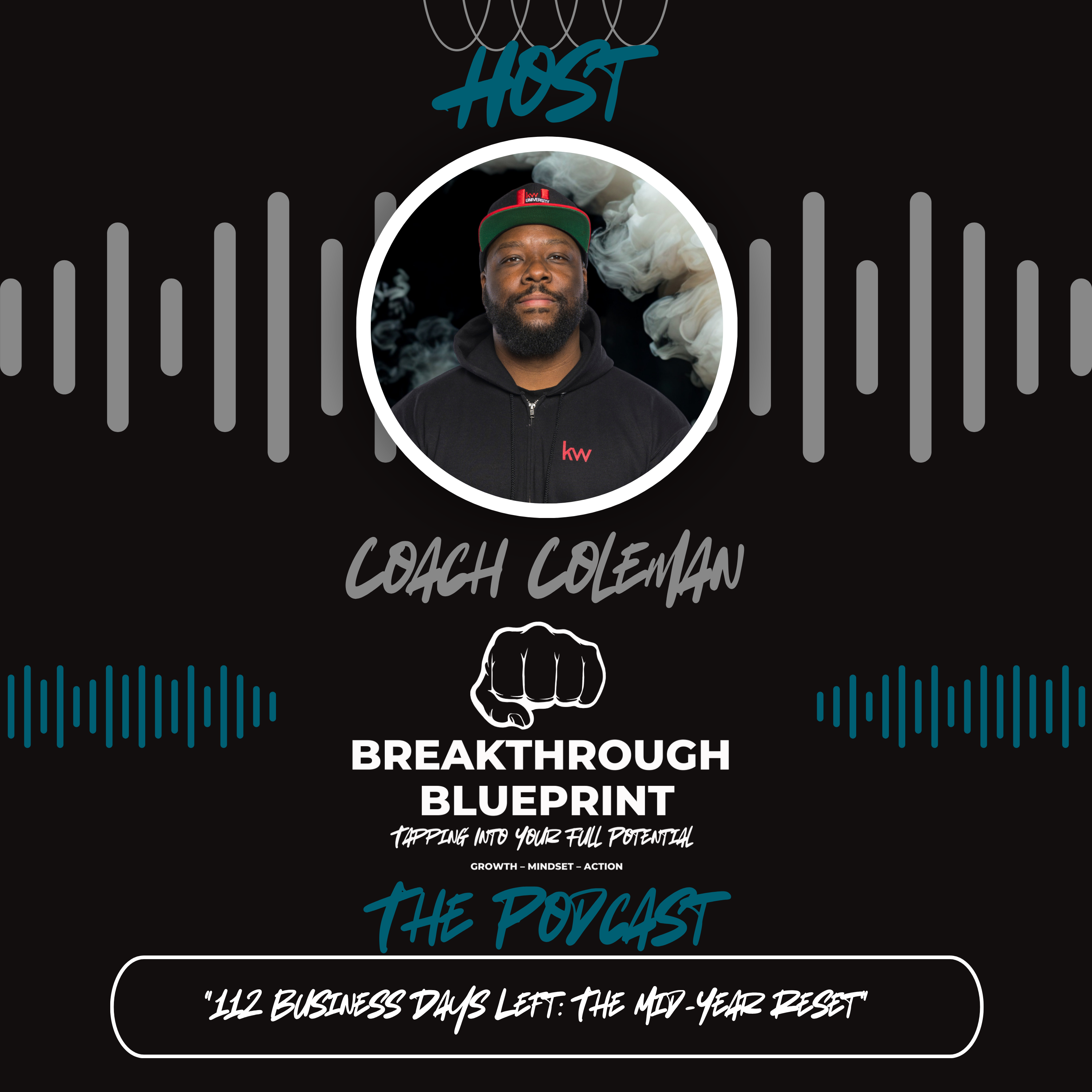 HOST

kw UNIVERSITY

kw

COACH COLEMAN

BREAKTHROUGH BLUEPRINT

TAPPING INTO YOUR FULL POTENTIAL

GROWTH – MINDSET – ACTION

THE PODCAST

"112 BUSINESS DAYS LEFT: THE MID-YEAR RESET"